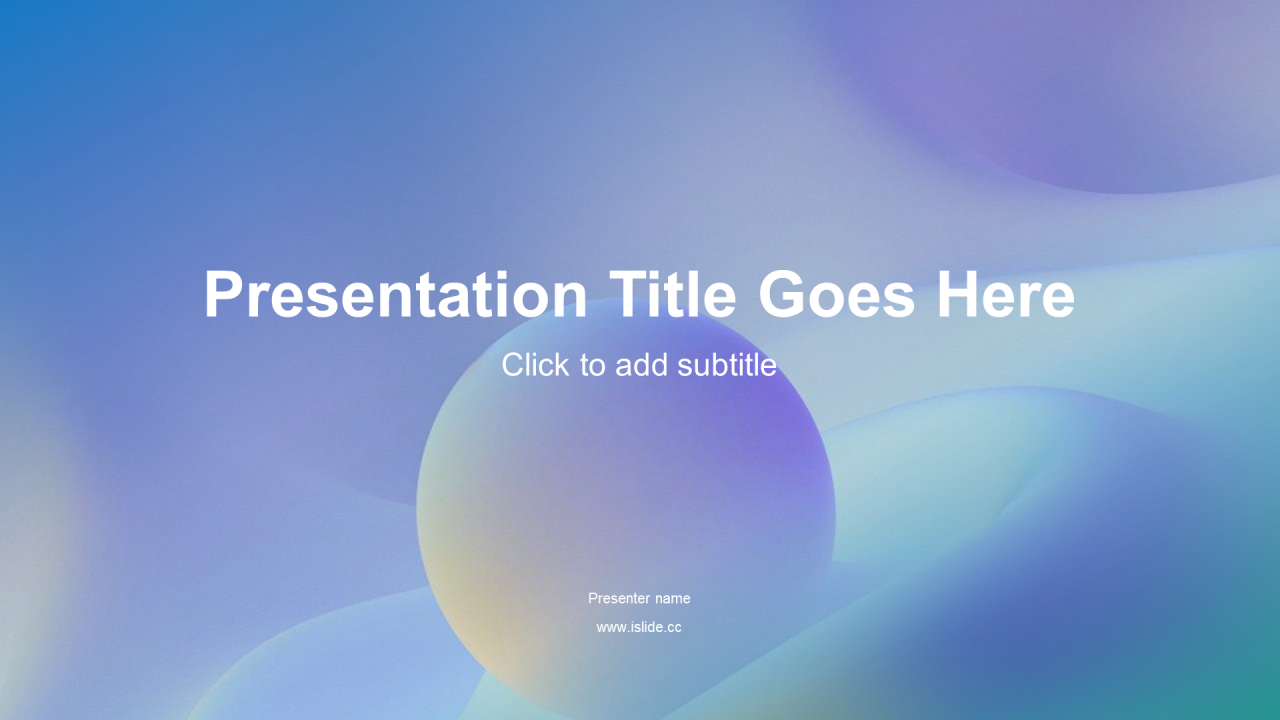 Presentation Title Goes Here

Click to add subtitle

Presenter name

www.islide.cc